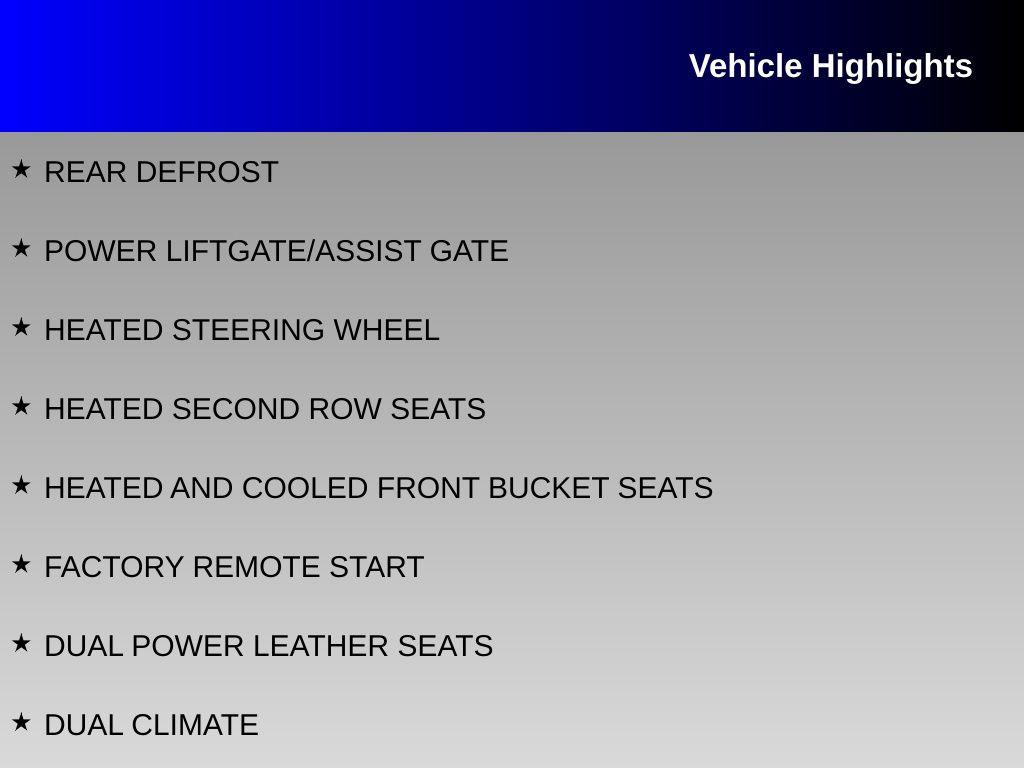 Vehicle Highlights

★ REAR DEFROST

★ POWER LIFTGATE/ASSIST GATE

★ HEATED STEERING WHEEL

★ HEATED SECOND ROW SEATS

★ HEATED AND COOLED FRONT BUCKET SEATS

★ FACTORY REMOTE START

★ DUAL POWER LEATHER SEATS

★ DUAL CLIMATE